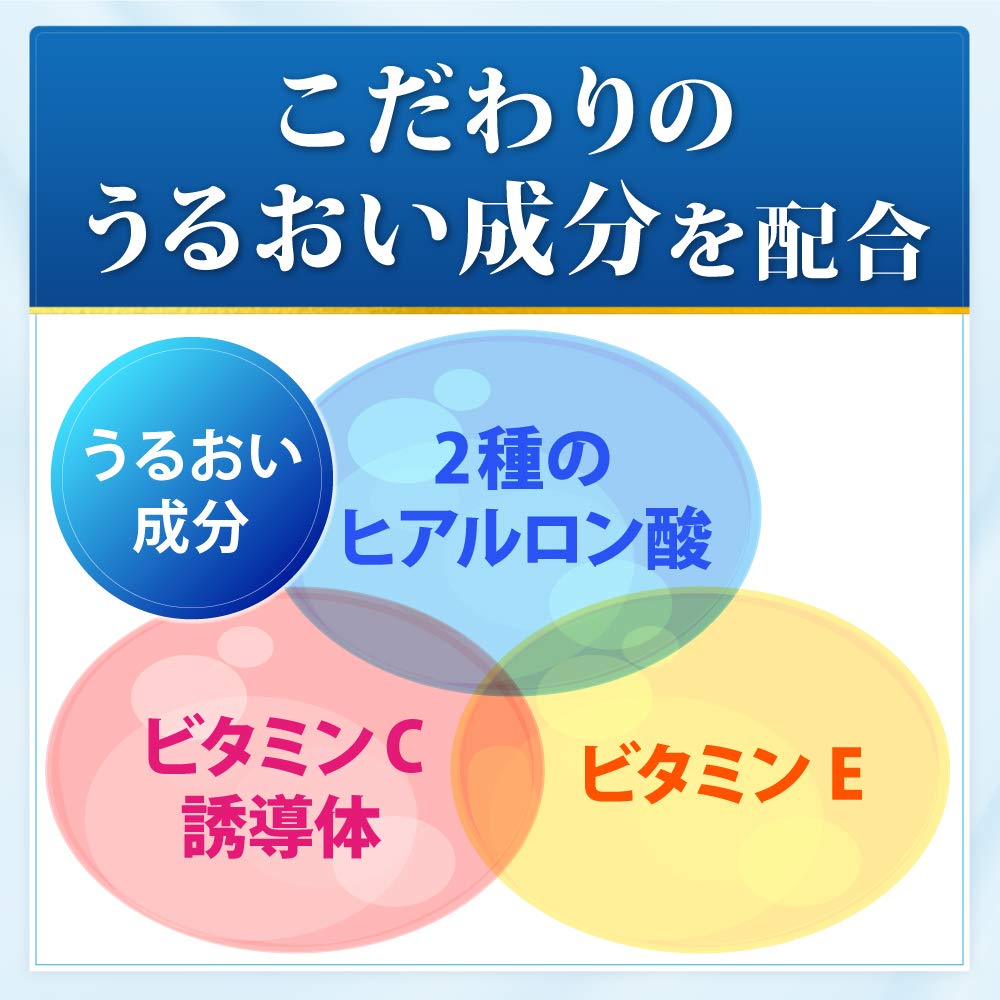 こだわりの
うるおい成分を配合

うるおい
成分

2種の
ヒアルロン酸

ビタミンC
誘導体

ビタミンE